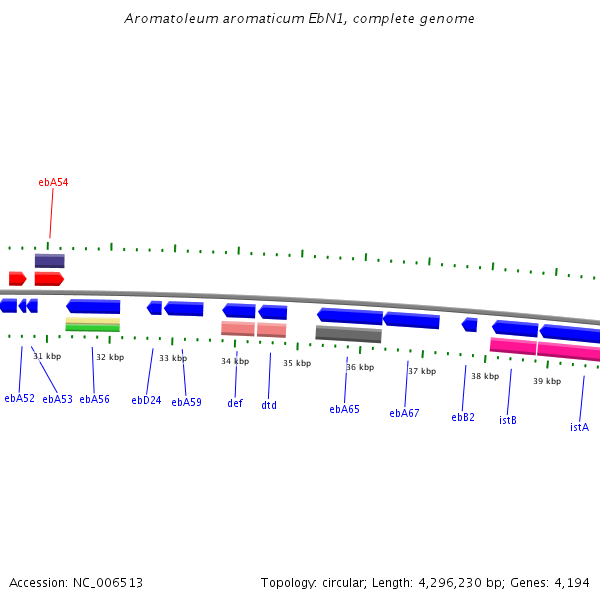 Aromatoleum aromaticum EbN1, complete genome

ebA54

31 kbp
32 kbp
33 kbp
34 kbp
35 kbp
36 kbp
37 kbp
38 kbp
39 kbp

ebA52
ebA53
ebA56
ebD24
ebA59
def
dtd
ebA65
ebA67
ebB2
istB
istA

Accession: NC_006513
Topology: circular; Length: 4,296,230 bp; Genes: 4,194